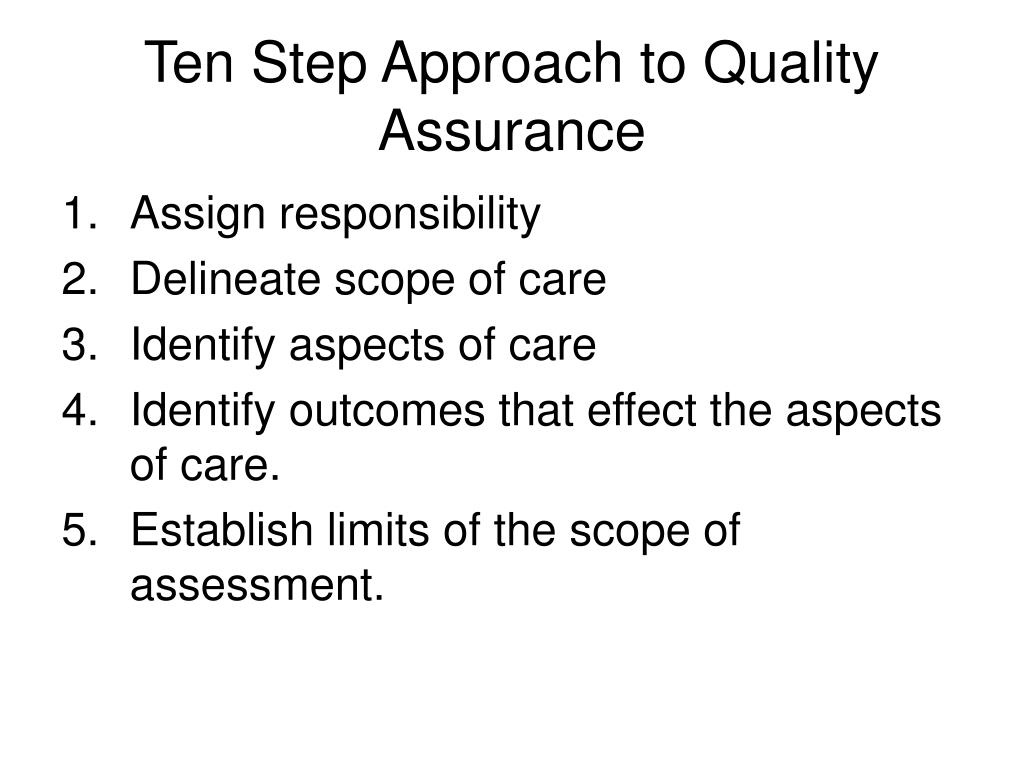 Ten Step Approach to Quality Assurance

1. Assign responsibility
2. Delineate scope of care
3. Identify aspects of care
4. Identify outcomes that effect the aspects of care.
5. Establish limits of the scope of assessment.